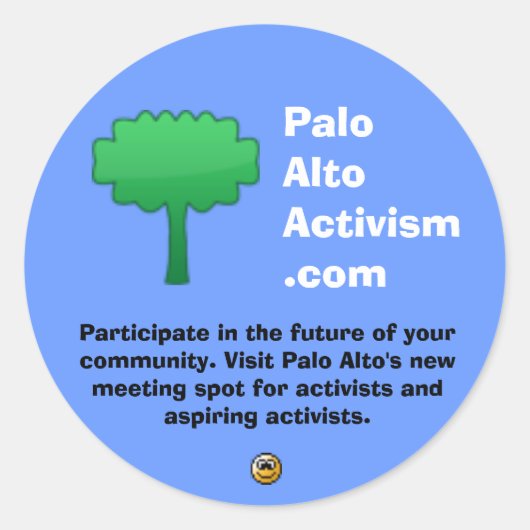 Palo Alto Activism .com

Participate in the future of your community. Visit Palo Alto's new meeting spot for activists and aspiring activists.